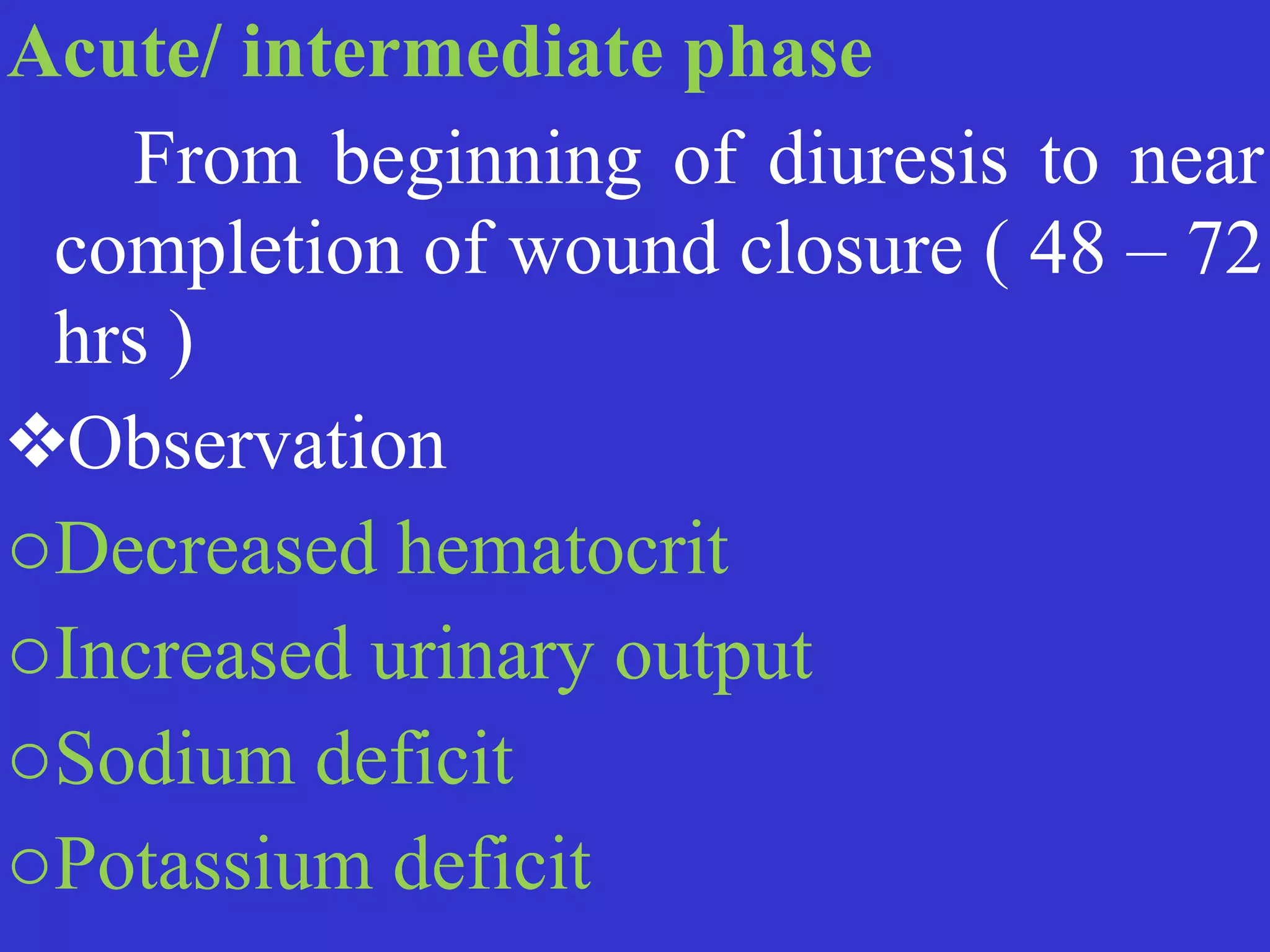 Acute/ intermediate phase

From beginning of diuresis to near completion of wound closure ( 48 – 72 hrs )

❖Observation

○Decreased hematocrit

○Increased urinary output

○Sodium deficit

○Potassium deficit